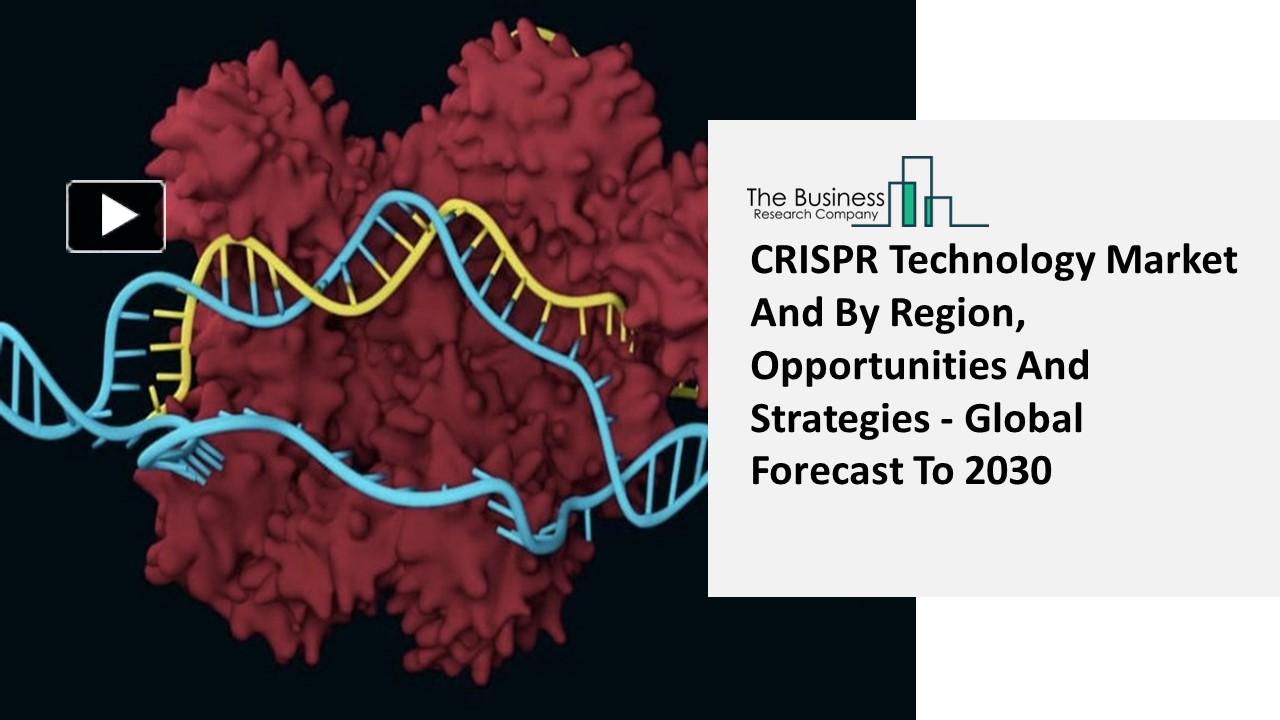 The Business
Research Company

CRISPR Technology Market And By Region, Opportunities And Strategies - Global Forecast To 2030